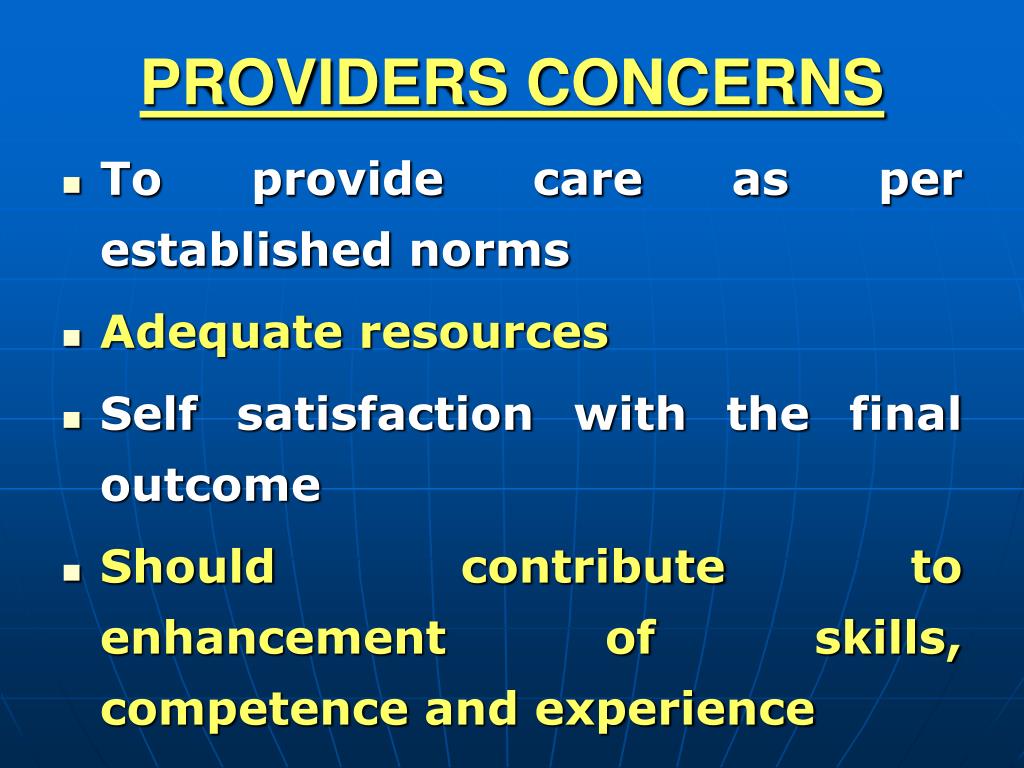 PROVIDERS CONCERNS

- To provide care as per established norms
- Adequate resources
- Self satisfaction with the final outcome
- Should contribute to enhancement of skills, competence and experience